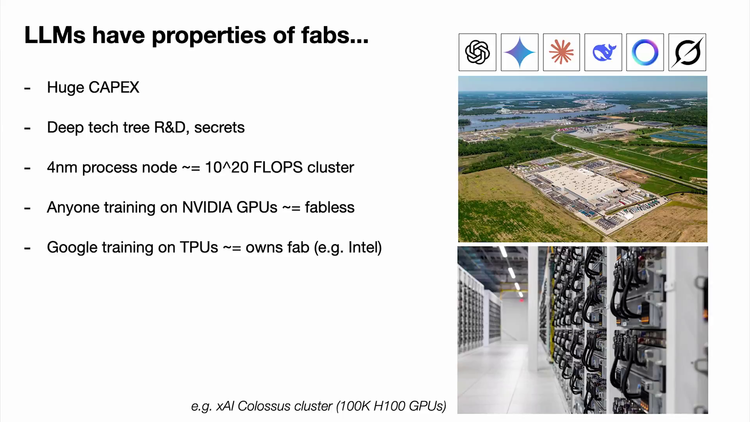 LLMs have properties of fabs...

- Huge CAPEX

- Deep tech tree R&D, secrets

- 4nm process node ~= 10^20 FLOPS cluster

- Anyone training on NVIDIA GPUs ~= fabless

- Google training on TPUs ~= owns fab (e.g. Intel)

e.g. xAI Colossus cluster (100K H100 GPUs)